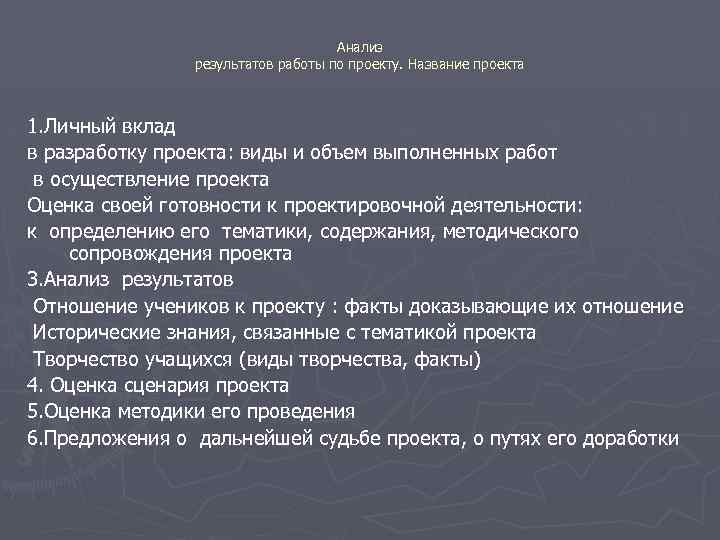 Анализ
результатов работы по проекту. Название проекта

1.Личный вклад
в разработку проекта: виды и объем выполненных работ
в осуществление проекта
Оценка своей готовности к проектировочной деятельности:
к определению его тематики, содержания, методического сопровождения проекта
3.Анализ результатов
Отношение учеников к проекту : факты доказывающие их отношение
Исторические знания, связанные с тематикой проекта
Творчество учащихся (виды творчества, факты)
4. Оценка сценария проекта
5.Оценка методики его проведения
6.Предложения о дальнейшей судьбе проекта, о путях его доработки